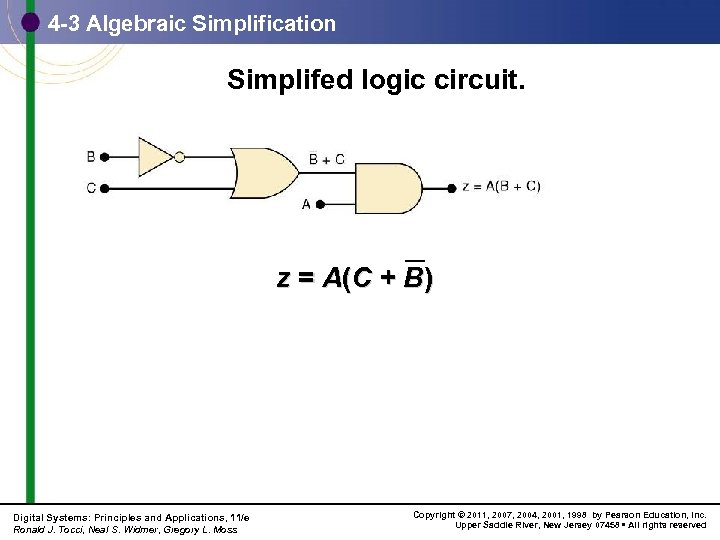 4-3 Algebraic Simplification

Simplifed logic circuit.

B
C
$\overline{B} + C$
A
$z = A(\overline{B} + C)$

$z = A(C + \overline{B})$

Digital Systems: Principles and Applications, 11/e
Ronald J. Tocci, Neal S. Widmer, Gregory L. Moss

Copyright © 2011, 2007, 2004, 2001, 1998 by Pearson Education, Inc.
Upper Saddle River, New Jersey 07458 • All rights reserved